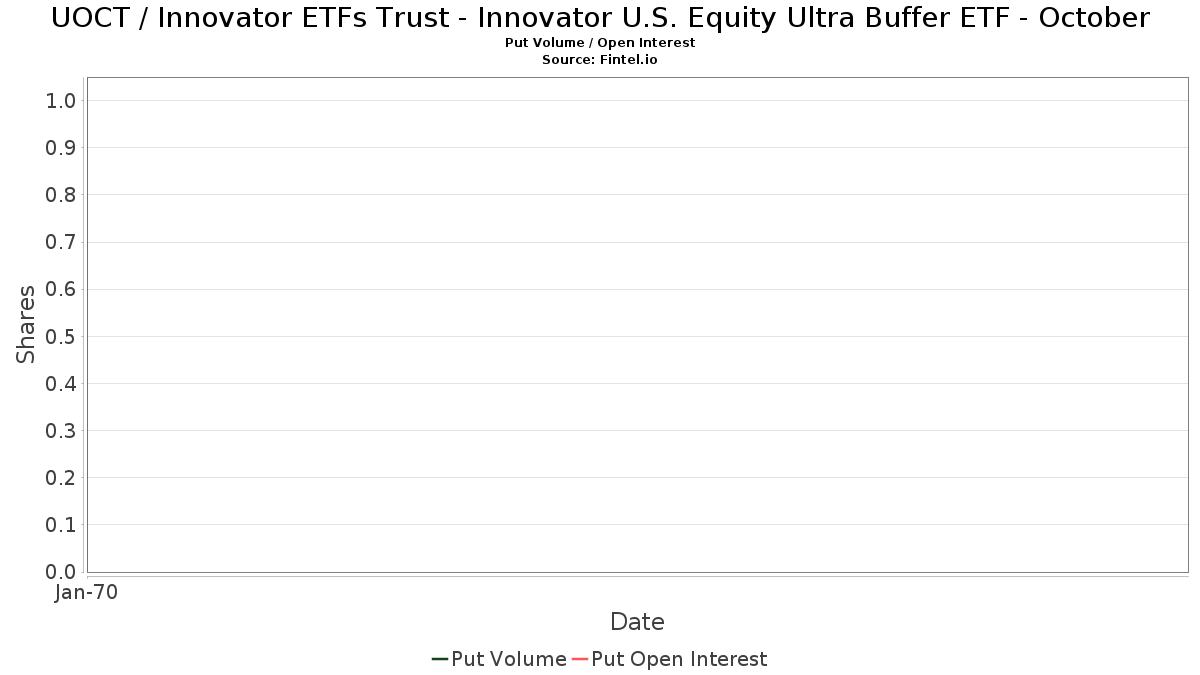 UOCT / Innovator ETFs Trust - Innovator U.S. Equity Ultra Buffer ETF - October
Put Volume / Open Interest
Source: Fintel.io

Shares
1.0
0.9
0.8
0.7
0.6
0.5
0.4
0.3
0.2
0.1
0.0

Jan-70

Date

Put Volume Put Open Interest